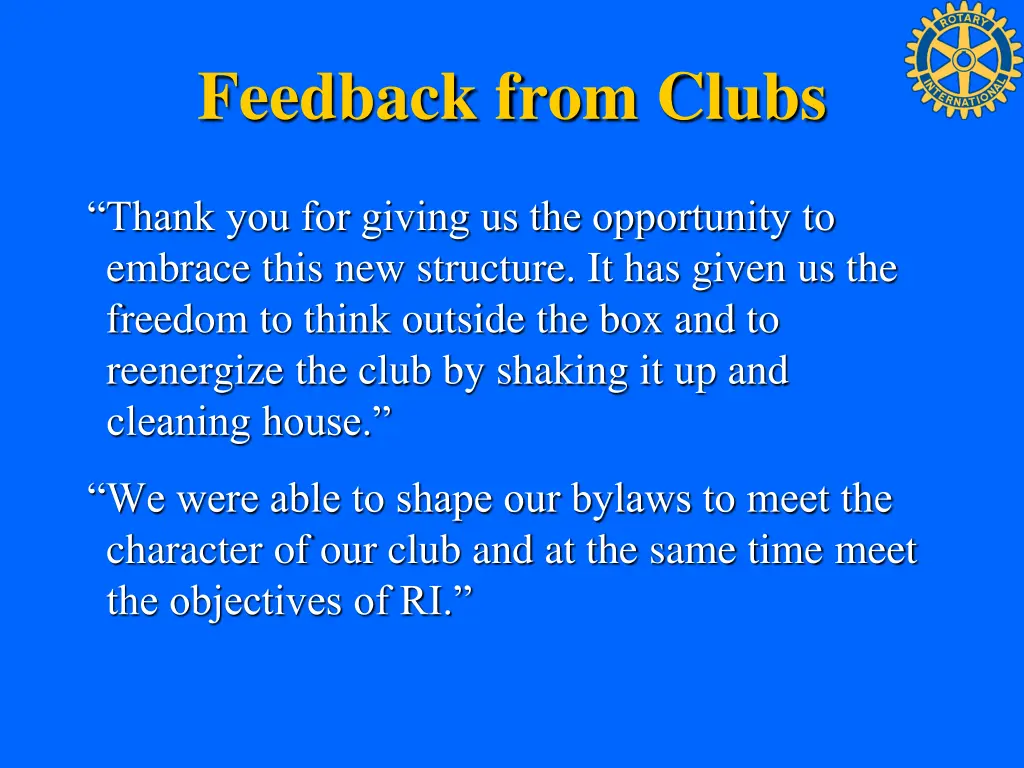 ROTARY
INTERNATIONAL

Feedback from Clubs

“Thank you for giving us the opportunity to embrace this new structure. It has given us the freedom to think outside the box and to reenergize the club by shaking it up and cleaning house.”

“We were able to shape our bylaws to meet the character of our club and at the same time meet the objectives of RI.”